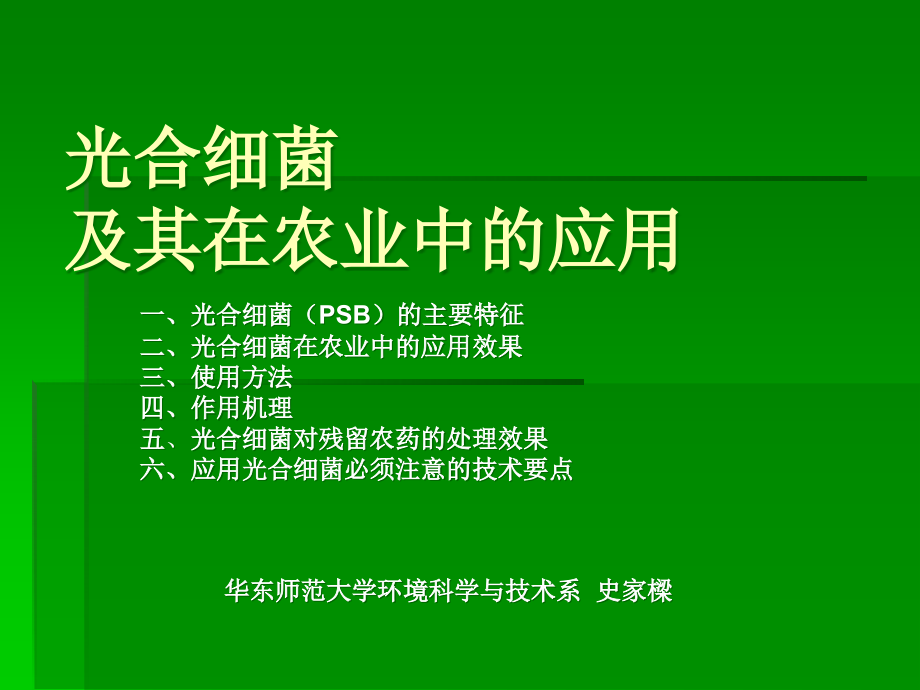 光合细菌
及其在农业中的应用

一、光合细菌（PSB）的主要特征
二、光合细菌在农业中的应用效果
三、使用方法
四、作用机理
五、光合细菌对残留农药的处理效果
六、应用光合细菌必须注意的技术要点

华东师范大学环境科学与技术系 史家樑